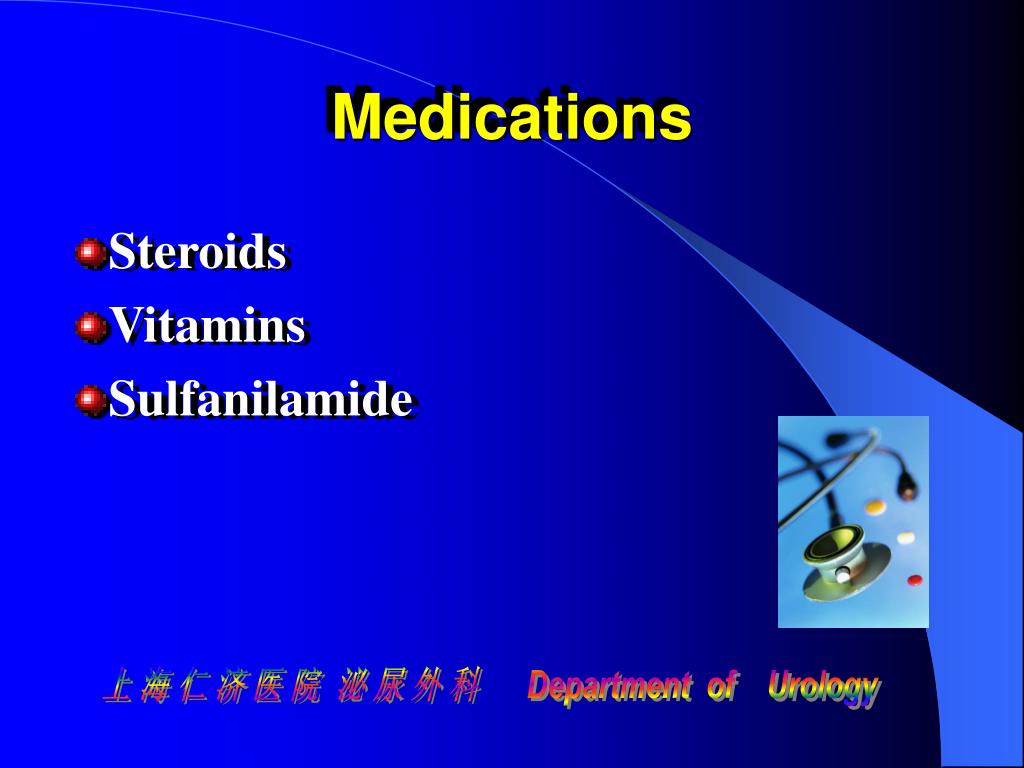 Medications

Steroids
Vitamins
Sulfanilamide

上海仁济医院 泌尿外科 Department of Urology